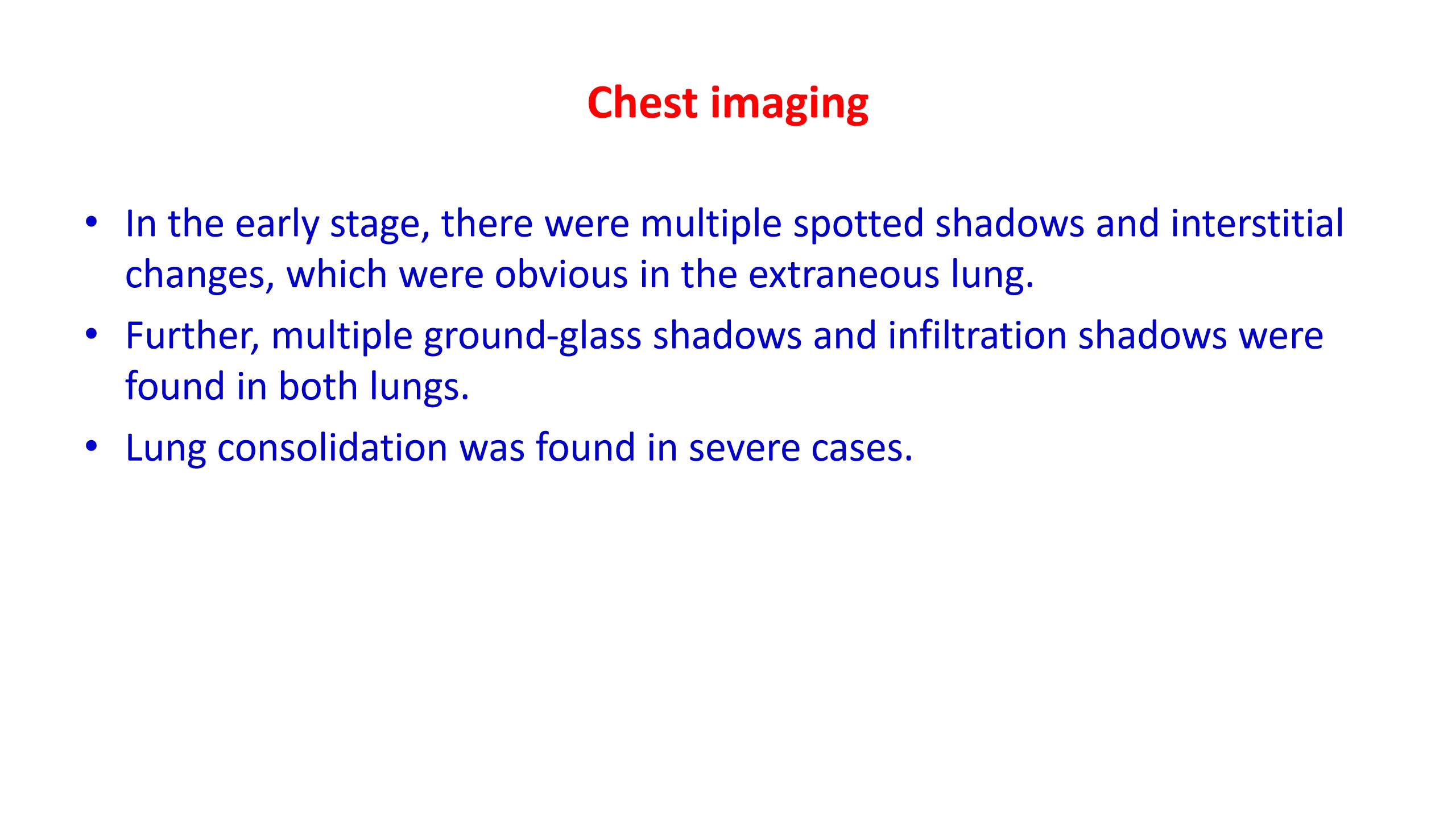 Chest imaging

• In the early stage, there were multiple spotted shadows and interstitial changes, which were obvious in the extraneous lung.

• Further, multiple ground-glass shadows and infiltration shadows were found in both lungs.

• Lung consolidation was found in severe cases.